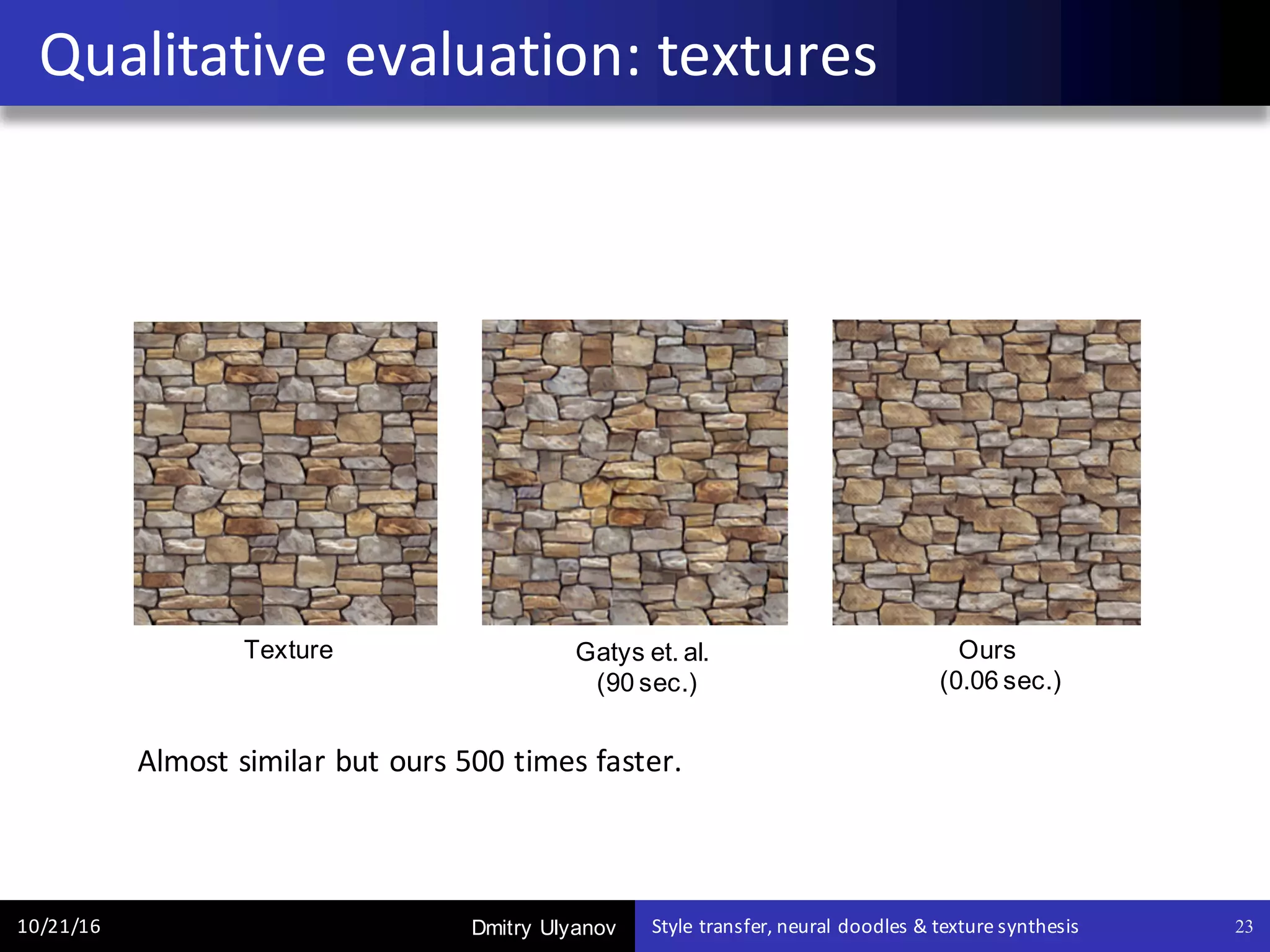 Qualitative evaluation: textures

Texture

Gatys et. al.
(90 sec.)

Ours
(0.06 sec.)

Almost similar but ours 500 times faster.

10/21/16

Dmitry Ulyanov

Style transfer, neural doodles & texture synthesis

23